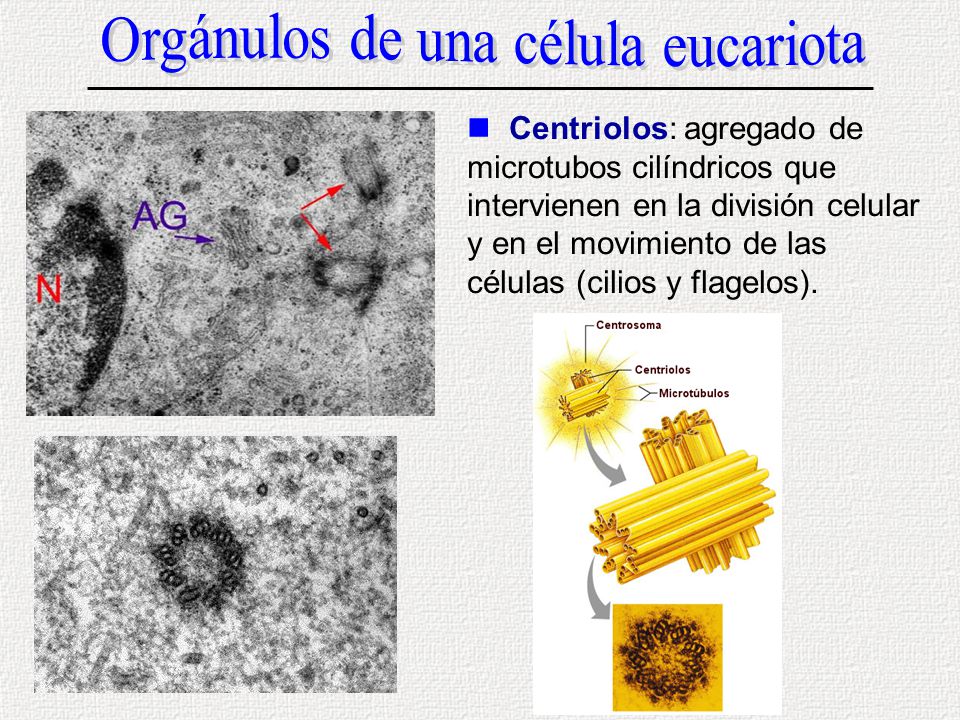 Orgánulos de una célula eucariota

AG

N

Centriolos: agregado de microtubos cilíndricos que intervienen en la división celular y en el movimiento de las células (cilios y flagelos).

Centrosoma

Centriolos

Microtúbulos